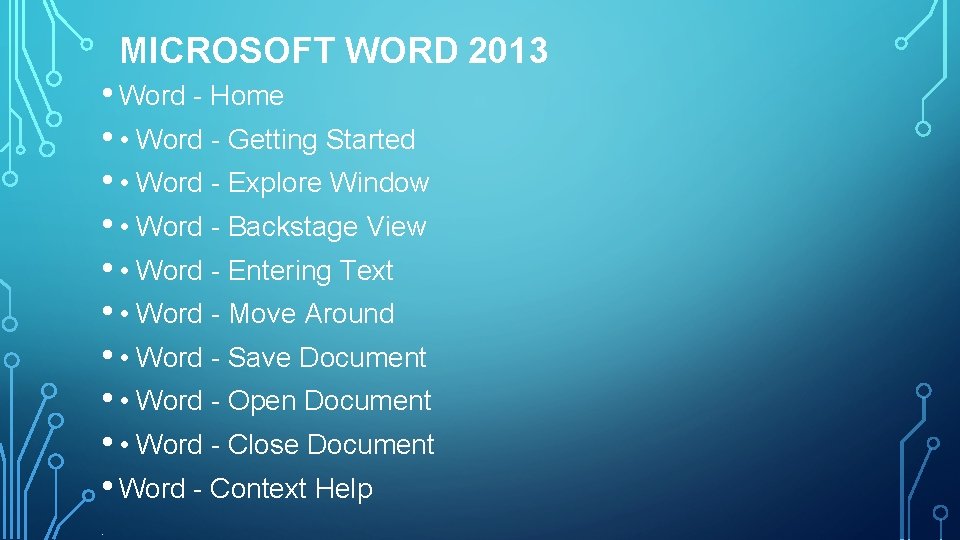 MICROSOFT WORD 2013

• Word - Home

• • Word - Getting Started

• • Word - Explore Window

• • Word - Backstage View

• • Word - Entering Text

• • Word - Move Around

• • Word - Save Document

• • Word - Open Document

• • Word - Close Document

• Word - Context Help